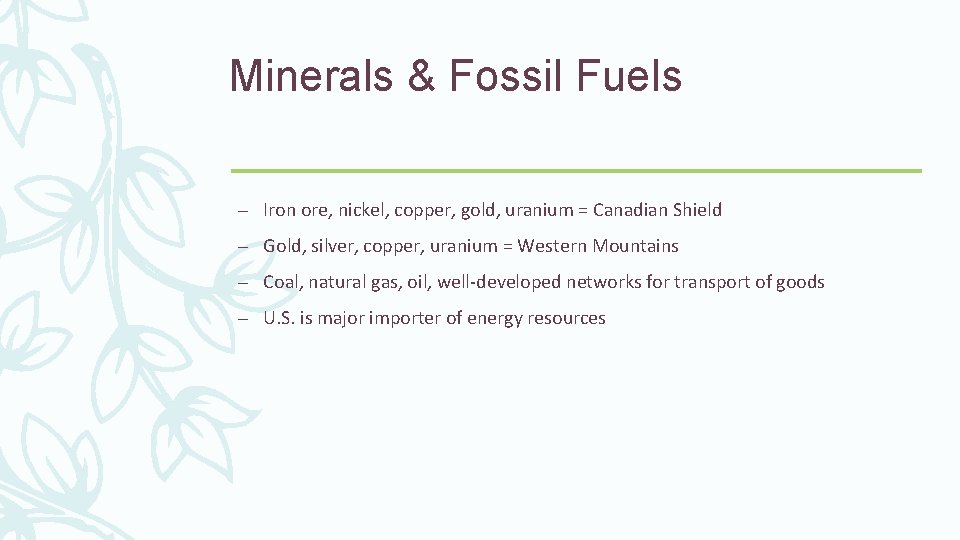 Minerals & Fossil Fuels

– Iron ore, nickel, copper, gold, uranium = Canadian Shield

– Gold, silver, copper, uranium = Western Mountains

– Coal, natural gas, oil, well-developed networks for transport of goods

– U.S. is major importer of energy resources